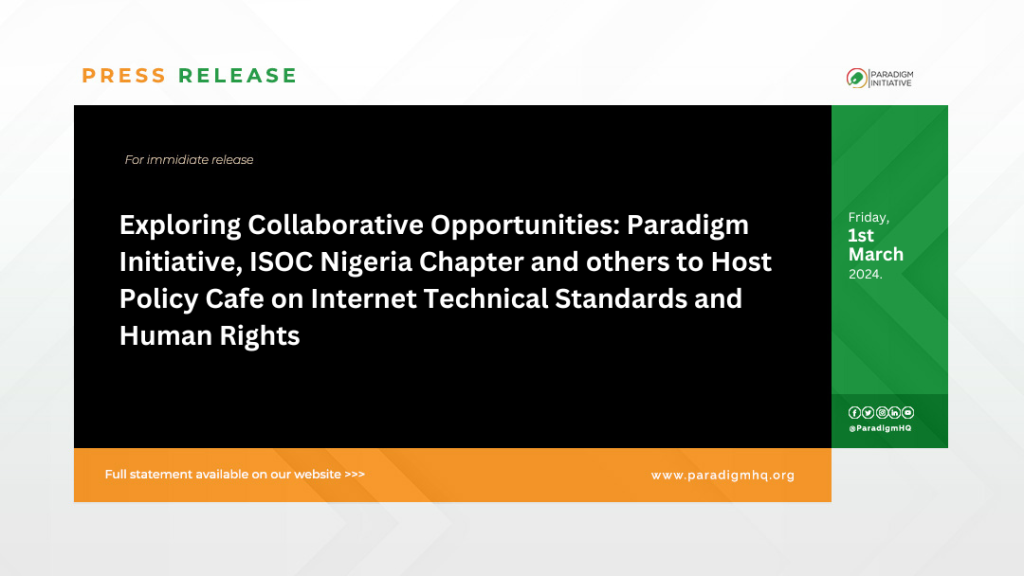 PRESS RELEASE

PARADIGM INITIATIVE

For immidiate release

Exploring Collaborative Opportunities: Paradigm Initiative, ISOC Nigeria Chapter and others to Host Policy Cafe on Internet Technical Standards and Human Rights

Friday, 1st March 2024.

@ParadigmHQ

Full statement available on our website >>>

www.paradigmhq.org